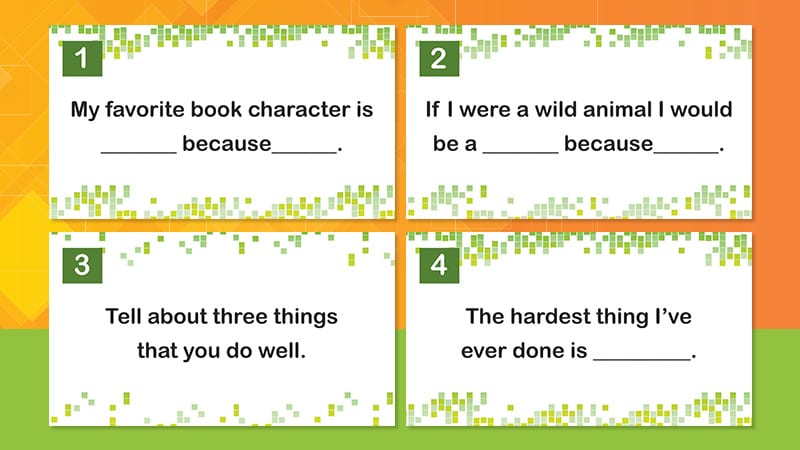 1

My favorite book character is _______ because______.

2

If I were a wild animal I would be a _______ because______.

3

Tell about three things that you do well.

4

The hardest thing I've ever done is _________.